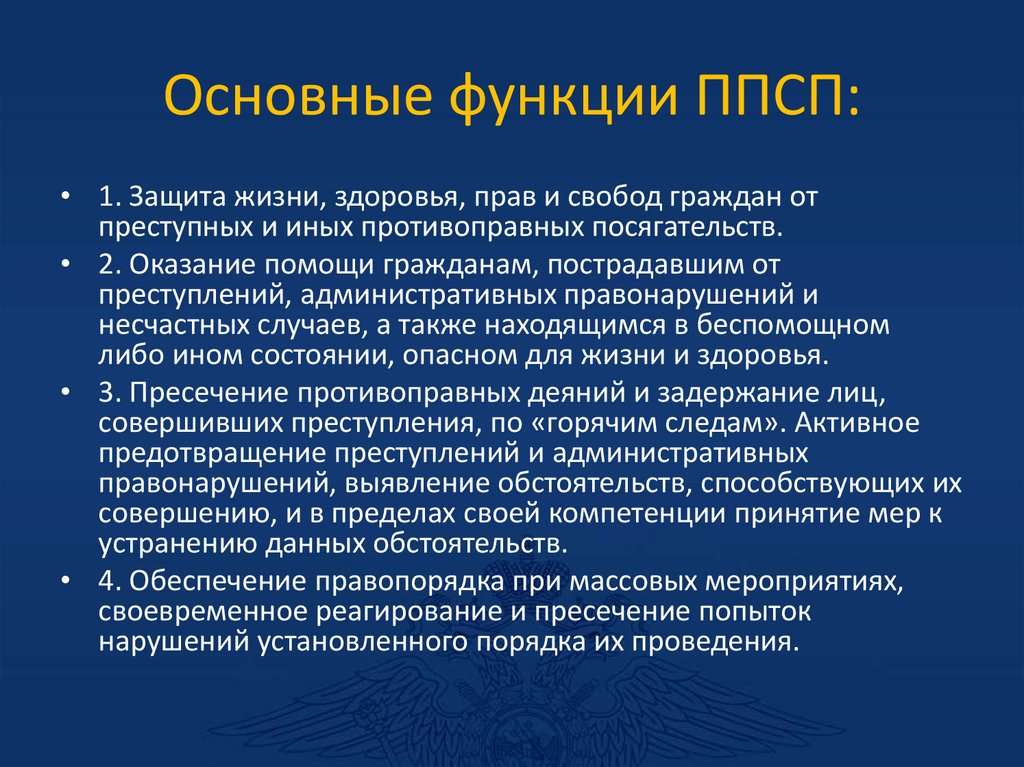 Основные функции ППСП:

• 1. Защита жизни, здоровья, прав и свобод граждан от преступных и иных противоправных посягательств.
• 2. Оказание помощи гражданам, пострадавшим от преступлений, административных правонарушений и несчастных случаев, а также находящимся в беспомощном либо ином состоянии, опасном для жизни и здоровья.
• 3. Пресечение противоправных деяний и задержание лиц, совершивших преступления, по «горячим следам». Активное предотвращение преступлений и административных правонарушений, выявление обстоятельств, способствующих их совершению, и в пределах своей компетенции принятие мер к устранению данных обстоятельств.
• 4. Обеспечение правопорядка при массовых мероприятиях, своевременное реагирование и пресечение попыток нарушений установленного порядка их проведения.